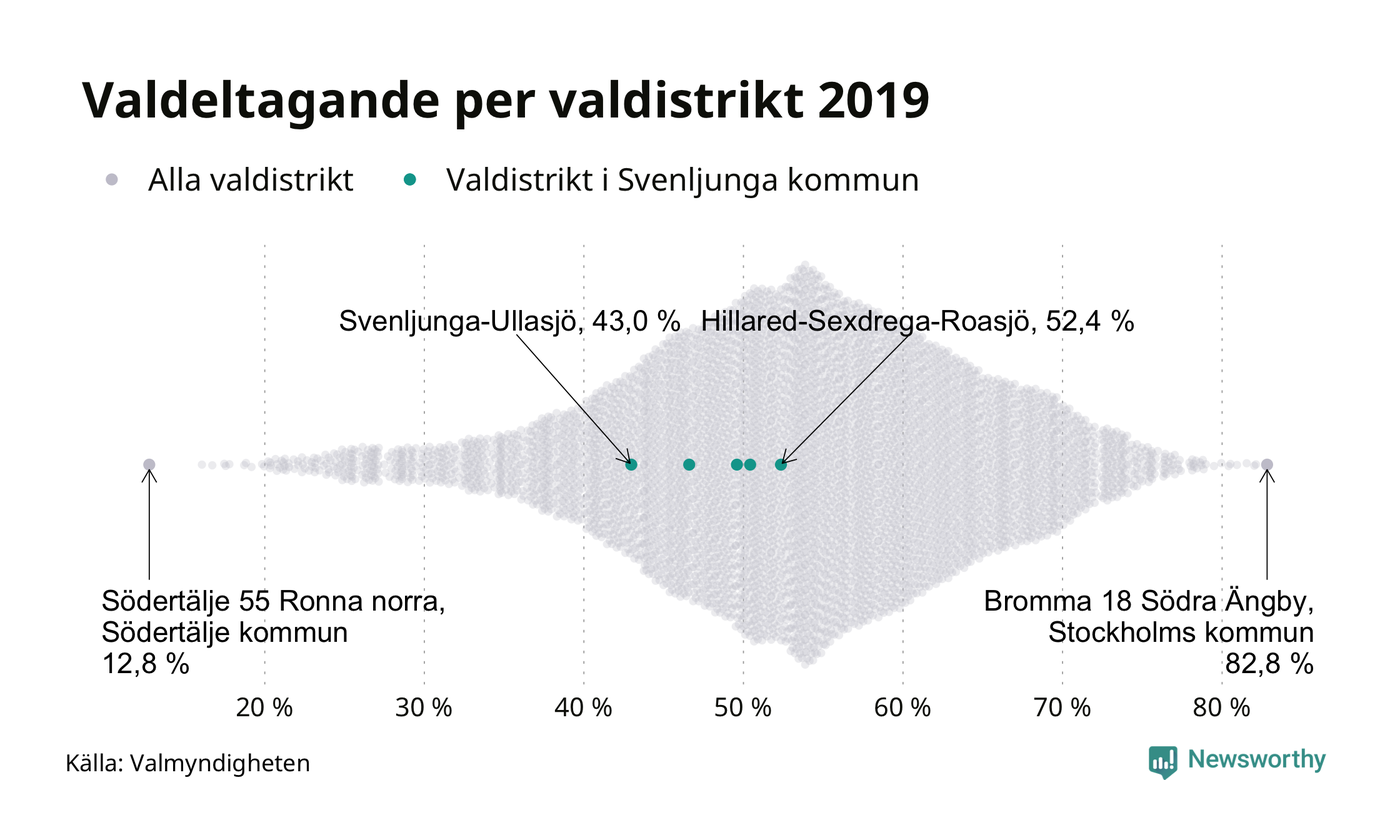 Valdeltagande per valdistrikt 2019

Alla valdistrikt Valdistrikt i Svenljunga kommun

Svenljunga-Ullasjö, 43,0 %

Hillared-Sexdrega-Roasjö, 52,4 %

Södertälje 55 Ronna norra, Södertälje kommun 12,8 %

Bromma 18 Södra Ängby, Stockholms kommun 82,8 %

20 % 30 % 40 % 50 % 60 % 70 % 80 %

Källa: Valmyndigheten

Newsworthy